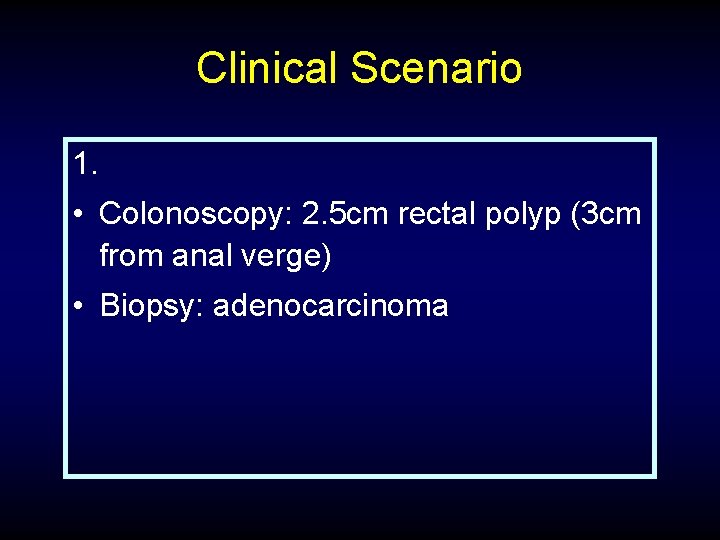 Clinical Scenario

1.

• Colonoscopy: 2.5cm rectal polyp (3cm from anal verge)

• Biopsy: adenocarcinoma